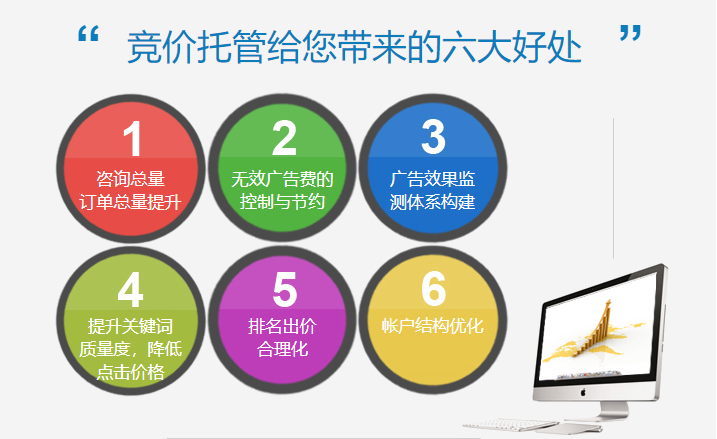 “ 竞价托管给您带来的六大好处 ”

1
咨询总量
订单总量提升

2
无效广告费的
控制与节约

3
广告效果监
测体系构建

4
提升关键词
质量度，降低
点击价格

5
排名出价
合理化

6
帐户结构优化